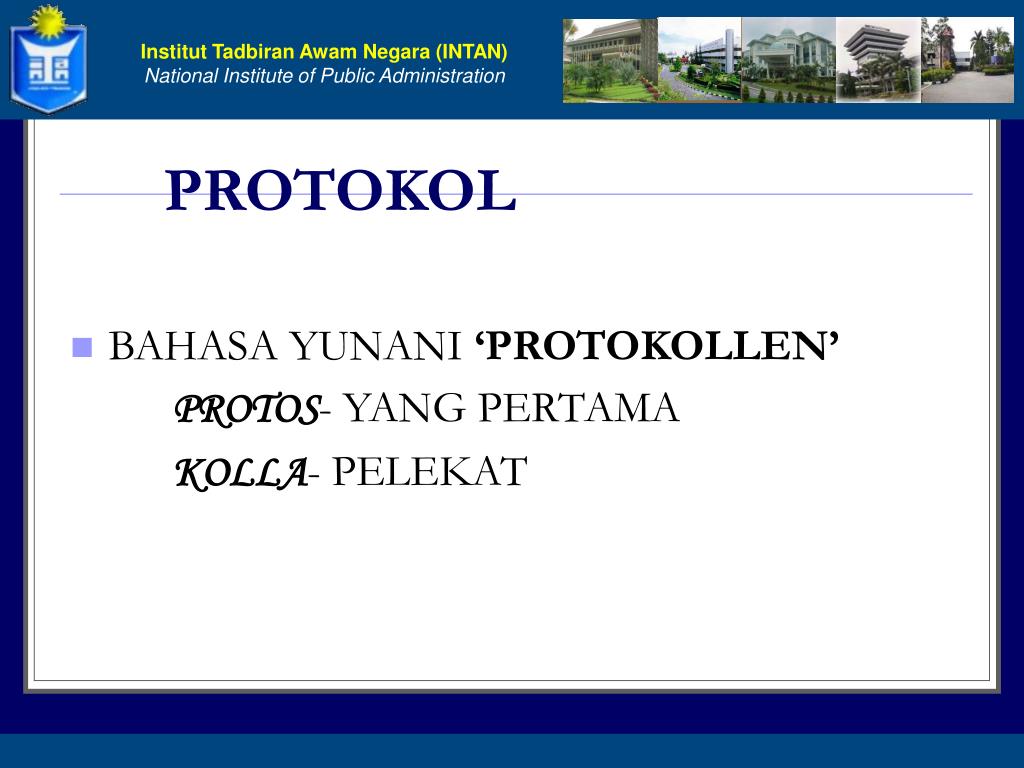 Institut Tadbiran Awam Negara (INTAN)
National Institute of Public Administration

PROTOKOL

BAHASA YUNANI ‘PROTOKOLLEN’
PROTOS- YANG PERTAMA
KOLLA- PELEKAT